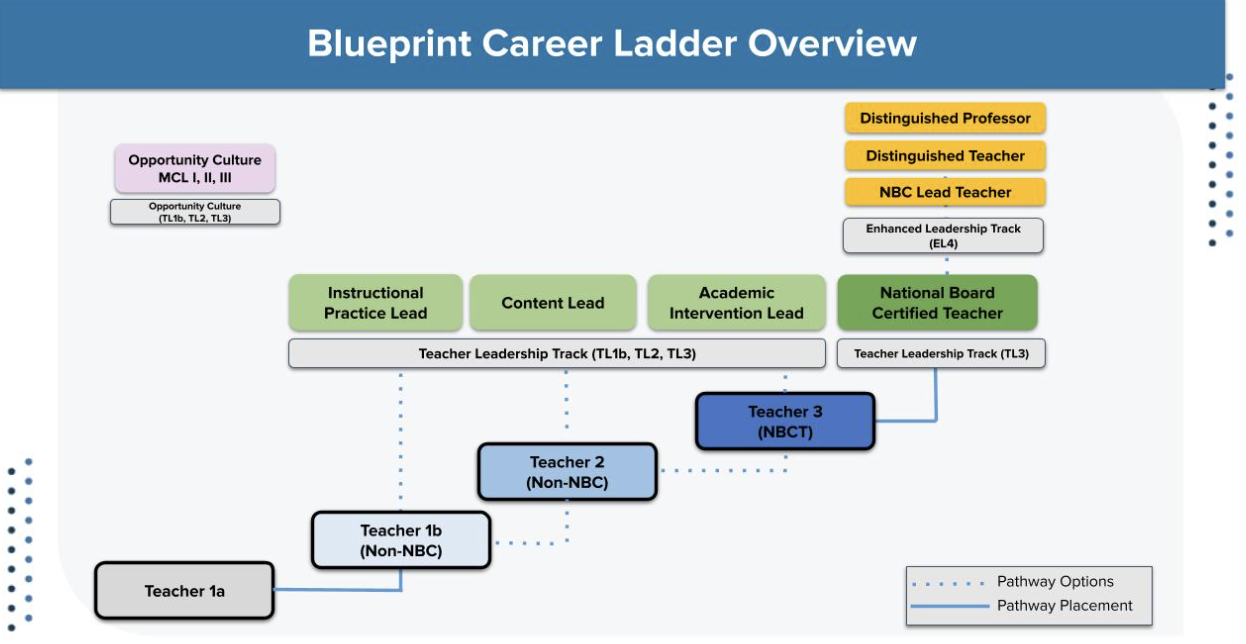 Blueprint Career Ladder Overview

Opportunity Culture MCL I, II, III

Opportunity Culture (TL1b, TL2, TL3)

Distinguished Professor

Distinguished Teacher

NBC Lead Teacher

Enhanced Leadership Track (EL4)

Instructional Practice Lead

Content Lead

Academic Intervention Lead

National Board Certified Teacher

Teacher Leadership Track (TL1b, TL2, TL3)

Teacher Leadership Track (TL3)

Teacher 3 (NBCT)

Teacher 2 (Non-NBC)

Teacher 1b (Non-NBC)

Teacher 1a

Pathway Options

Pathway Placement